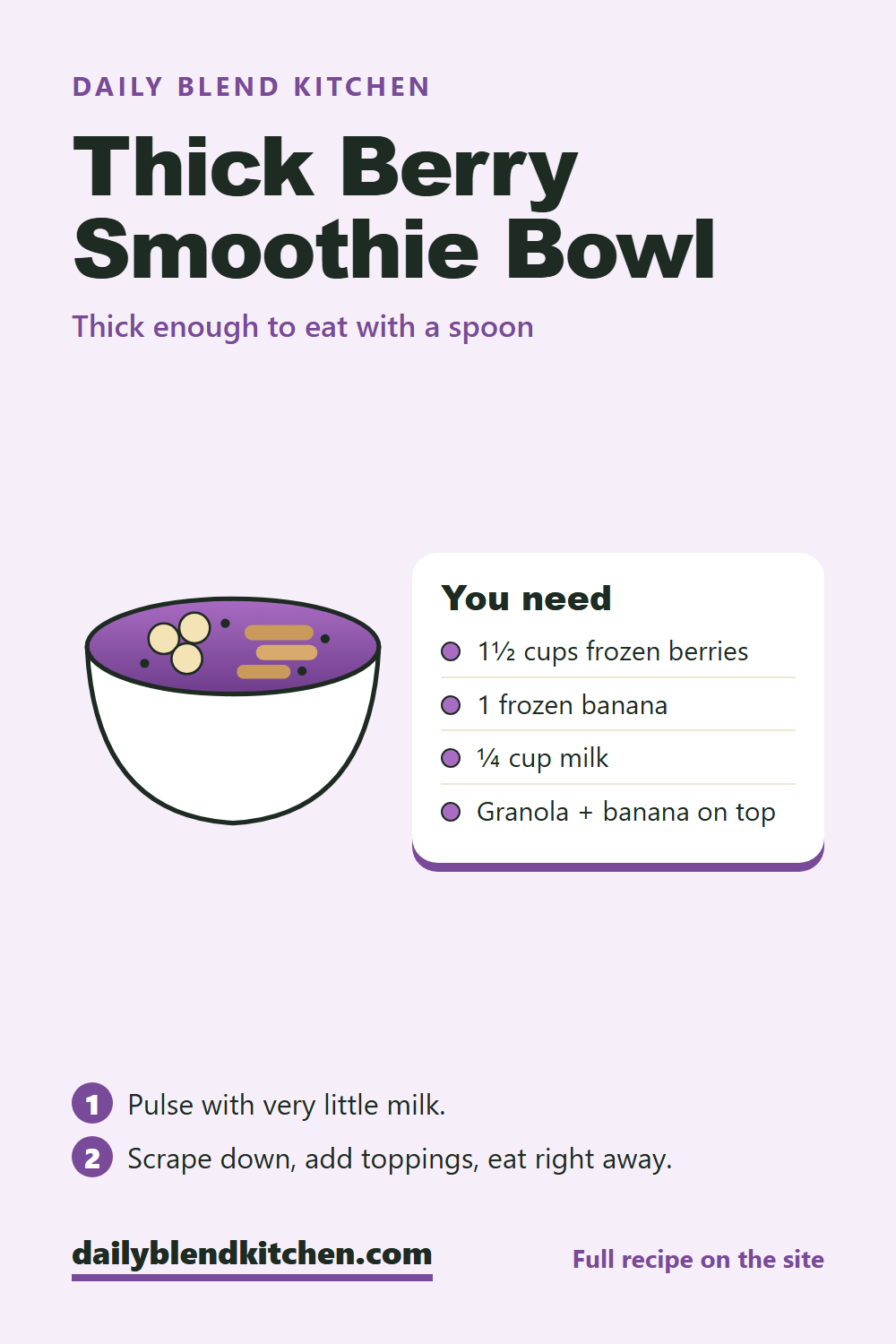 DAILY BLEND KITCHEN

Thick Berry Smoothie Bowl

Thick enough to eat with a spoon

You need

• 1½ cups frozen berries
• 1 frozen banana
• ¼ cup milk
• Granola + banana on top

1 Pulse with very little milk.

2 Scrape down, add toppings, eat right away.

dailyblendkitchen.com

Full recipe on the site